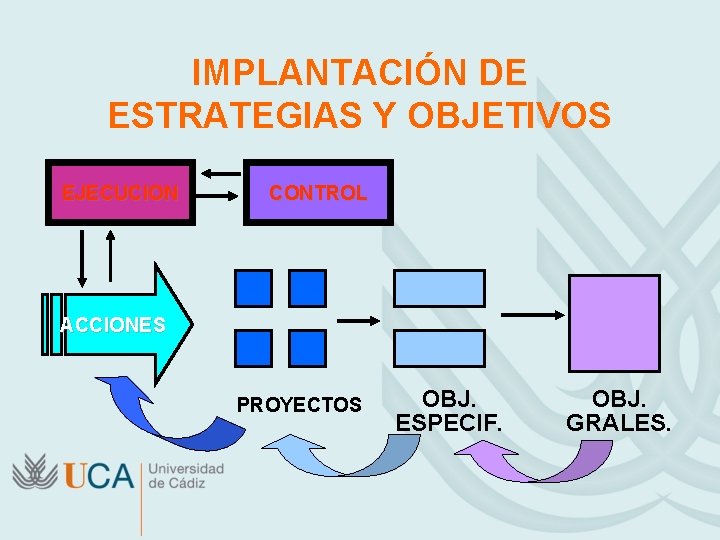 IMPLANTACIÓN DE ESTRATEGIAS Y OBJETIVOS

EJECUCION

CONTROL

ACCIONES

PROYECTOS

OBJ. ESPECIF.

OBJ. GRALES.

UCA Universidad de Cádiz